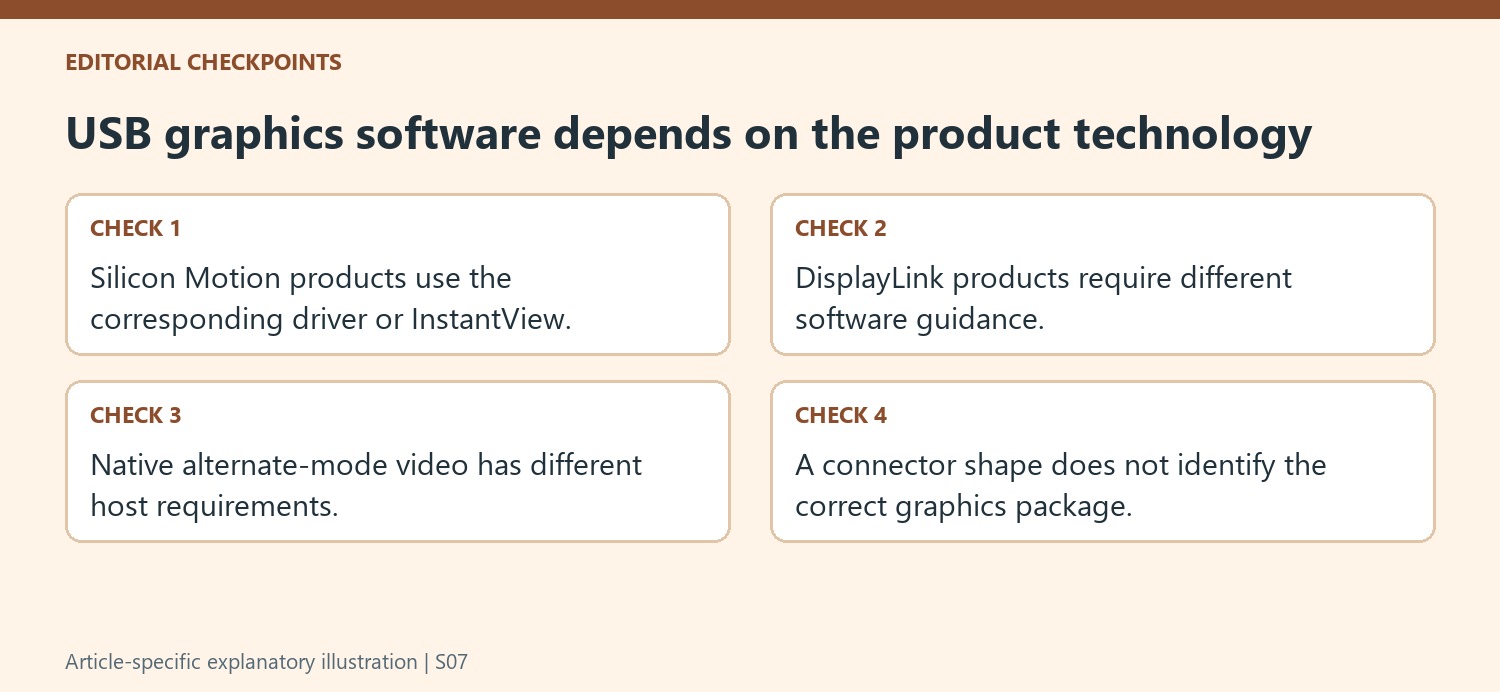 EDITORIAL CHECKPOINTS

USB graphics software depends on the product technology

CHECK 1

Silicon Motion products use the corresponding driver or InstantView.

CHECK 2

DisplayLink products require different software guidance.

CHECK 3

Native alternate-mode video has different host requirements.

CHECK 4

A connector shape does not identify the correct graphics package.

Article-specific explanatory illustration | S07